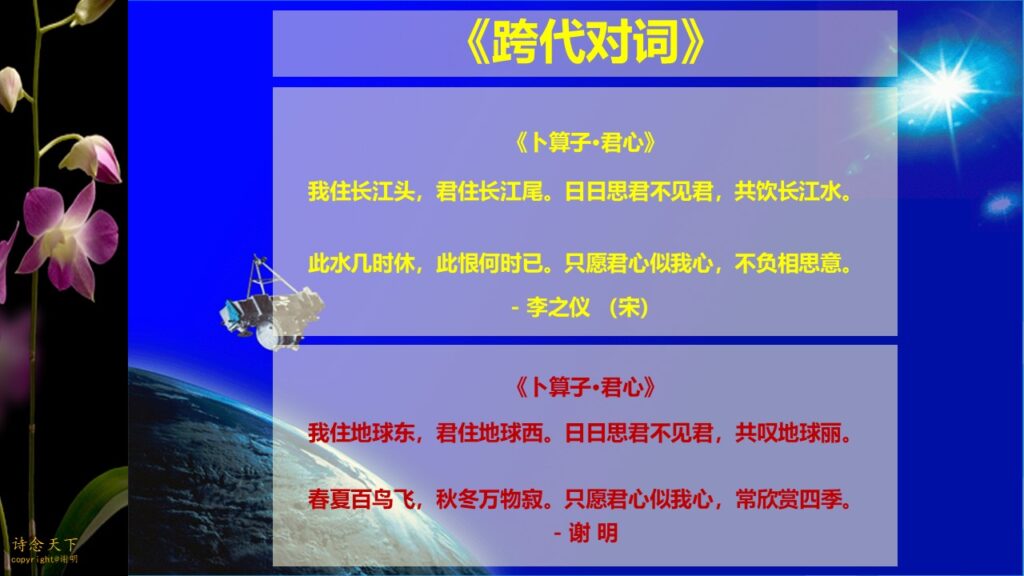 《跨代对词》

《卜算子•君心》

我住长江头，君住长江尾。日日思君不见君，共饮长江水。

此水几时休，此恨何时已。只愿君心似我心，不负相思意。

- 李之仪 （宋）

《卜算子•君心》

我住地球东，君住地球西。日日思君不见君，共叹地球丽。

春夏百鸟飞，秋冬万物寂。只愿君心似我心，常欣赏四季。

- 谢 明

诗念天下
copyright@谢明